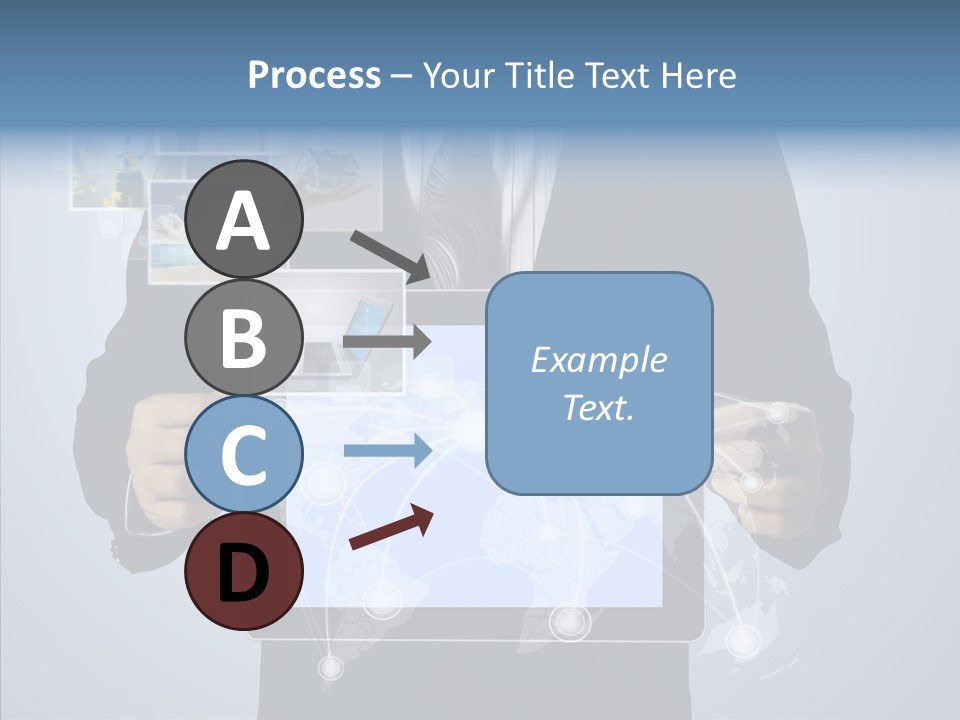 Process – Your Title Text Here

A

B

C

D

Example Text.